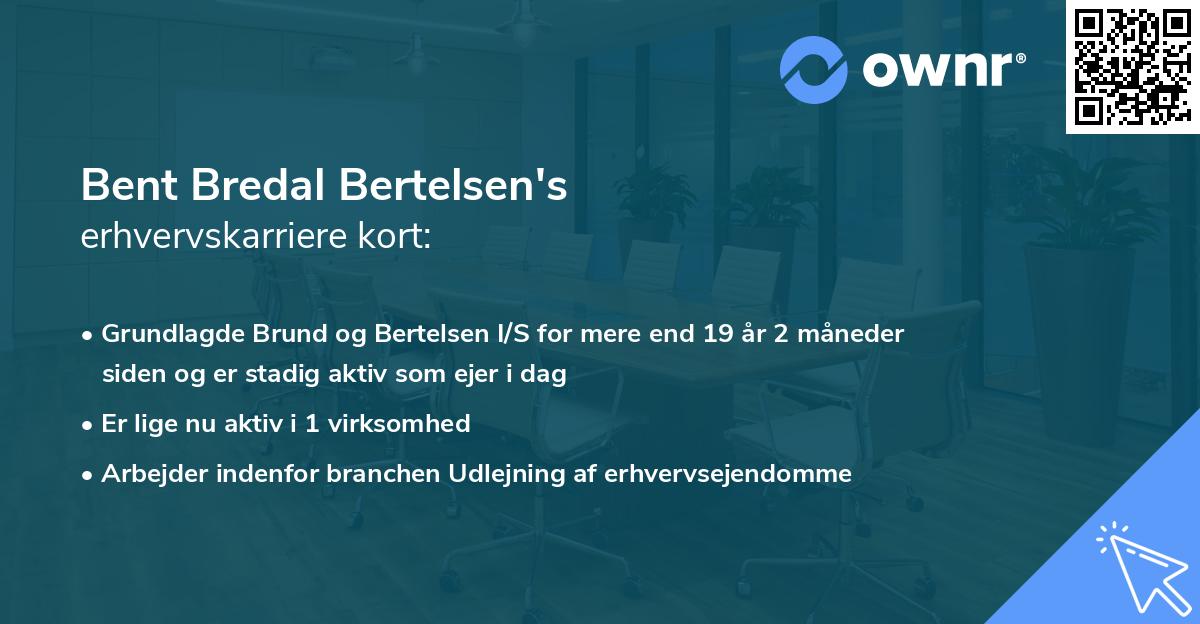 ownr®

Bent Bredal Bertelsen's
erhvervskarriere kort:

• Grundlagde Brund og Bertelsen I/S for mere end 19 år 2 måneder siden og er stadig aktiv som ejer i dag
• Er lige nu aktiv i 1 virksomhed
• Arbejder indenfor branchen Udlejning af erhvervsejendomme